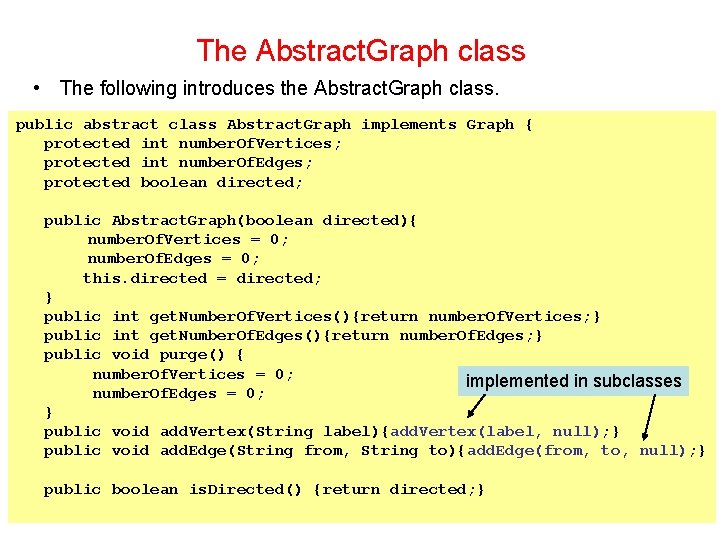 The AbstractGraph class

• The following introduces the AbstractGraph class.

public abstract class AbstractGraph implements Graph {
protected int numberOfVertices;
protected int numberOfEdges;
protected boolean directed;

public AbstractGraph(boolean directed){
numberOfVertices = 0;
numberOfEdges = 0;
this.directed = directed;
}
public int getNumberOfVertices(){return numberOfVertices;}
public int getNumberOfEdges(){return numberOfEdges;}
public void purge() {
numberOfVertices = 0;
numberOfEdges = 0;
}
public void addVertex(String label){addVertex(label, null);}
public void addEdge(String from, String to){addEdge(from, to, null);}

public boolean isDirected() {return directed;}

implemented in subclasses